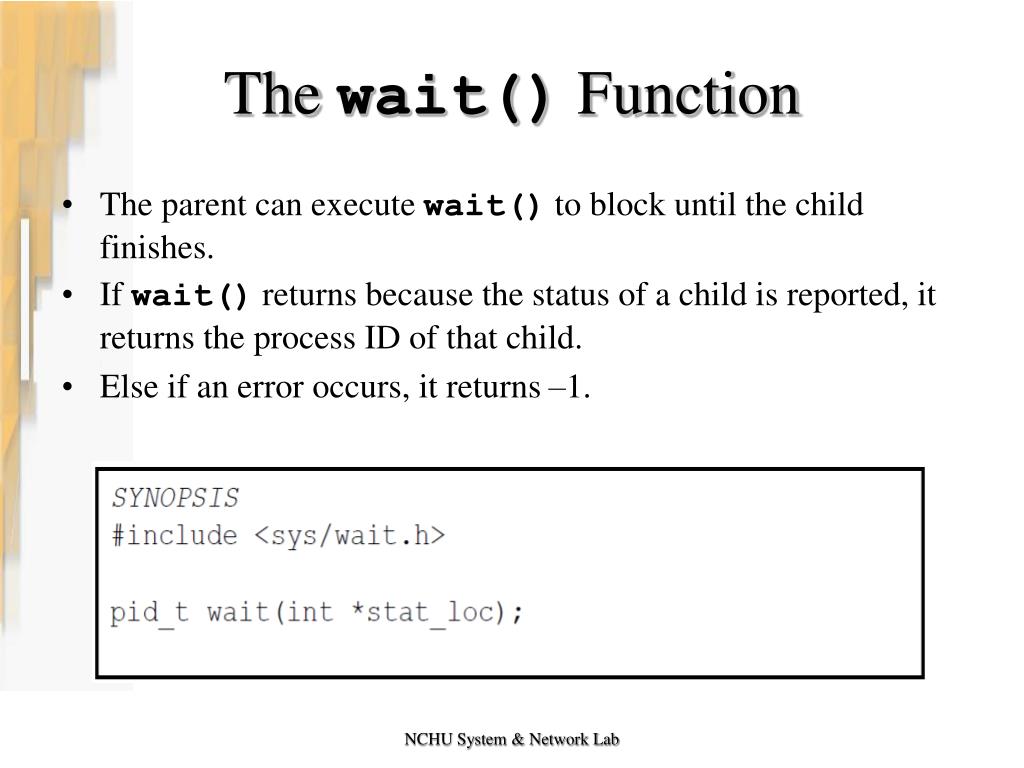 The wait() Function

• The parent can execute wait() to block until the child finishes.
• If wait() returns because the status of a child is reported, it returns the process ID of that child.
• Else if an error occurs, it returns –1.

SYNOPSIS
#include <sys/wait.h>

pid_t wait(int *stat_loc);

NCHU System & Network Lab